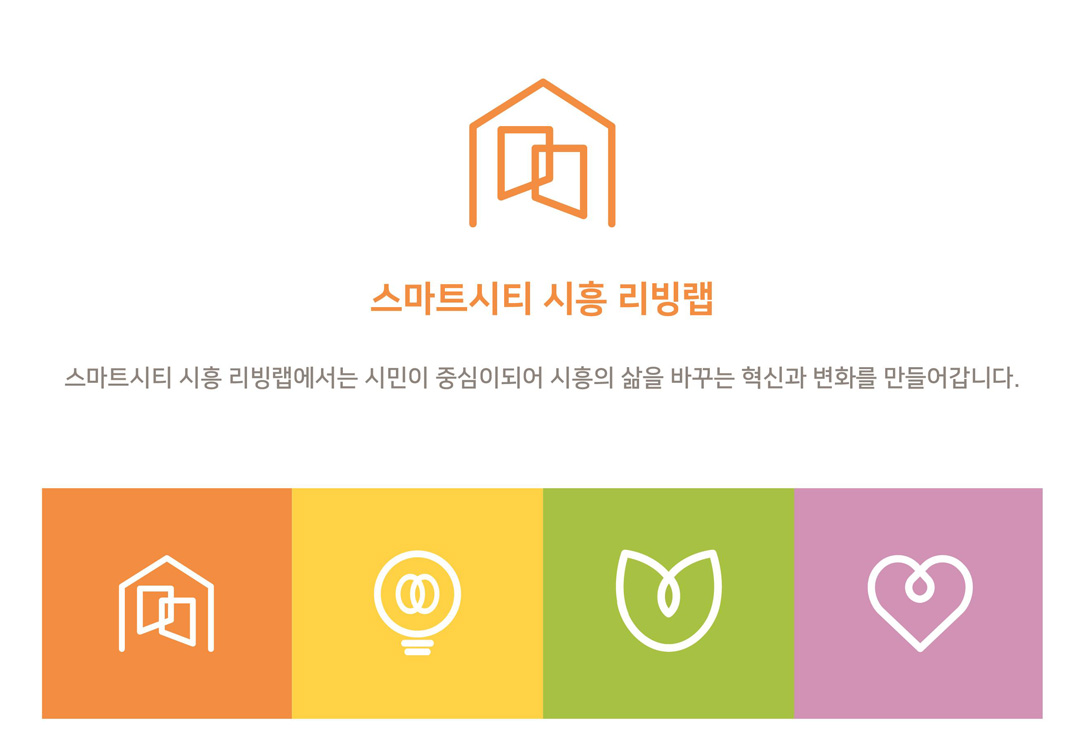 스마트시티 시흥 리빙랩

스마트시티 시흥 리빙랩에서는 시민이 중심이되어 시흥의 삶을 바꾸는 혁신과 변화를 만들어갑니다.